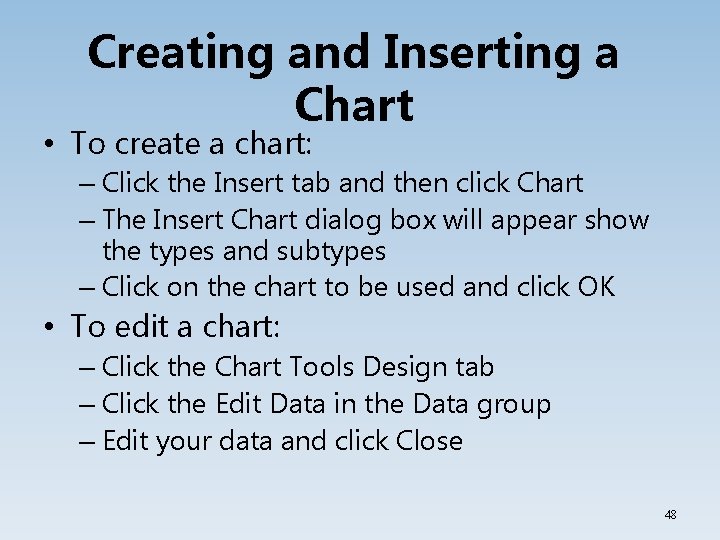 Creating and Inserting a Chart

• To create a chart:
– Click the Insert tab and then click Chart
– The Insert Chart dialog box will appear show the types and subtypes
– Click on the chart to be used and click OK

• To edit a chart:
– Click the Chart Tools Design tab
– Click the Edit Data in the Data group
– Edit your data and click Close

48